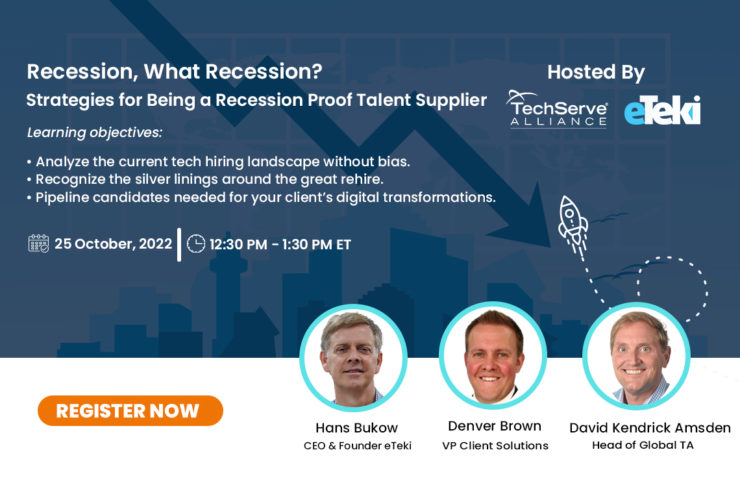 Recession, What Recession?
Strategies for Being a Recession Proof Talent Supplier

Hosted By

TechServe ALLIANCE

eTeki

Learning objectives:

• Analyze the current tech hiring landscape without bias.
• Recognize the silver linings around the great rehire.
• Pipeline candidates needed for your client's digital transformations.

25 October, 2022 | 12:30 PM - 1:30 PM ET

REGISTER NOW

Hans Bukow
CEO & Founder eTeki

Denver Brown
VP Client Solutions

David Kendrick Amsden
Head of Global TA